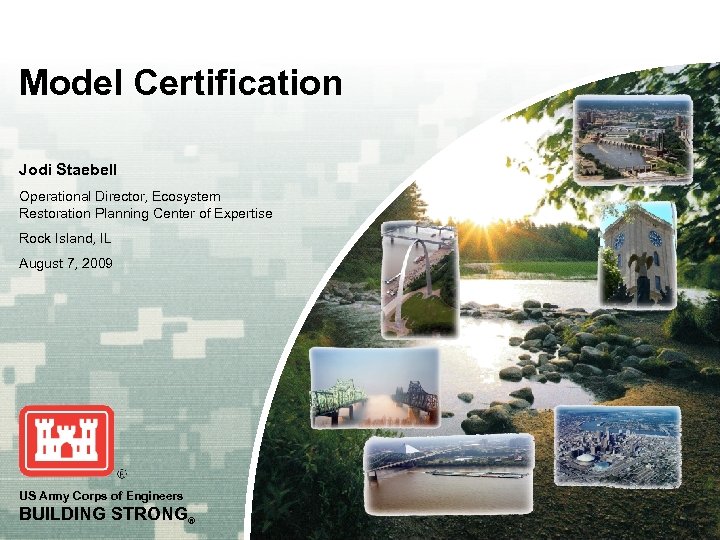 Model Certification

Jodi Staebell

Operational Director, Ecosystem Restoration Planning Center of Expertise

Rock Island, IL

August 7, 2009

®

US Army Corps of Engineers
BUILDING STRONG®